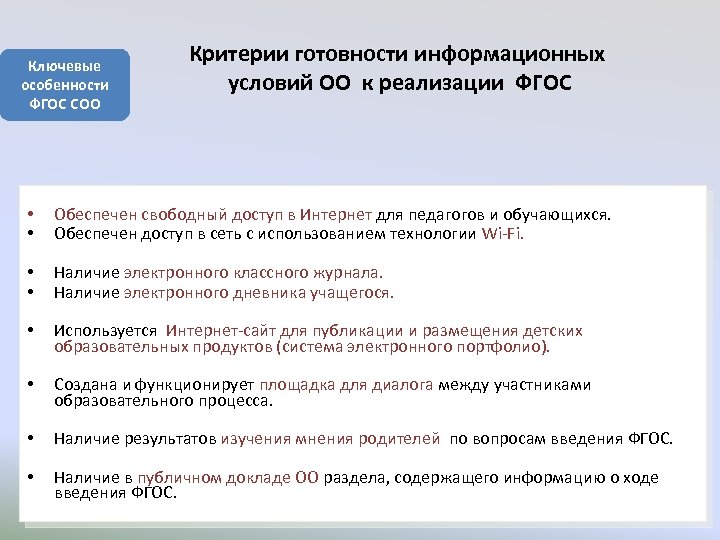 Ключевые особенности ФГОС СОО

Критерии готовности информационных условий ОО к реализации ФГОС

• Обеспечен свободный доступ в Интернет для педагогов и обучающихся.
• Обеспечен доступ в сеть с использованием технологии Wi-Fi.

• Наличие электронного классного журнала.
• Наличие электронного дневника учащегося.

• Используется Интернет-сайт для публикации и размещения детских образовательных продуктов (система электронного портфолио).

• Создана и функционирует площадка для диалога между участниками образовательного процесса.

• Наличие результатов изучения мнения родителей по вопросам введения ФГОС.

• Наличие в публичном докладе ОО раздела, содержащего информацию о ходе введения ФГОС.